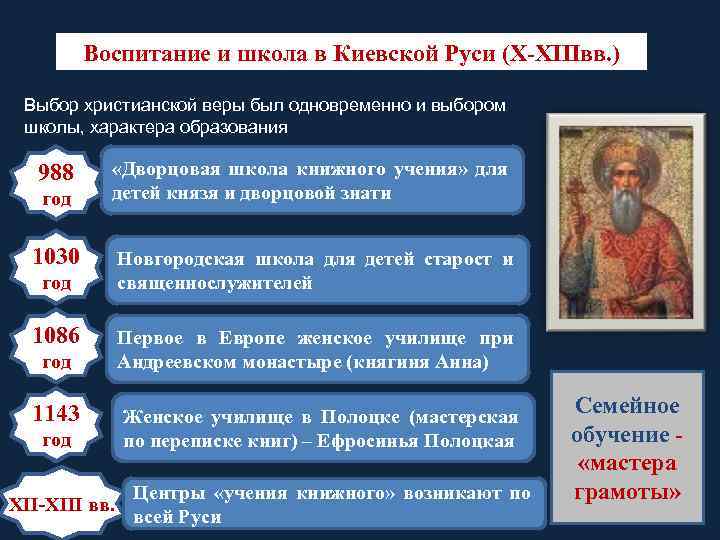 Воспитание и школа в Киевской Руси (X-XIIIвв.)

Выбор христианской веры был одновременно и выбором школы, характера образования

988 год

«Дворцовая школа книжного учения» для детей князя и дворцовой знати

1030 год

Новгородская школа для детей старост и священнослужителей

1086 год

Первое в Европе женское училище при Андреевском монастыре (княгиня Анна)

1143 год

Женское училище в Полоцке (мастерская по переписке книг) – Ефросинья Полоцкая

XII-XIII вв.

Центры «учения книжного» возникают по всей Руси

Семейное обучение - «мастера грамоты»